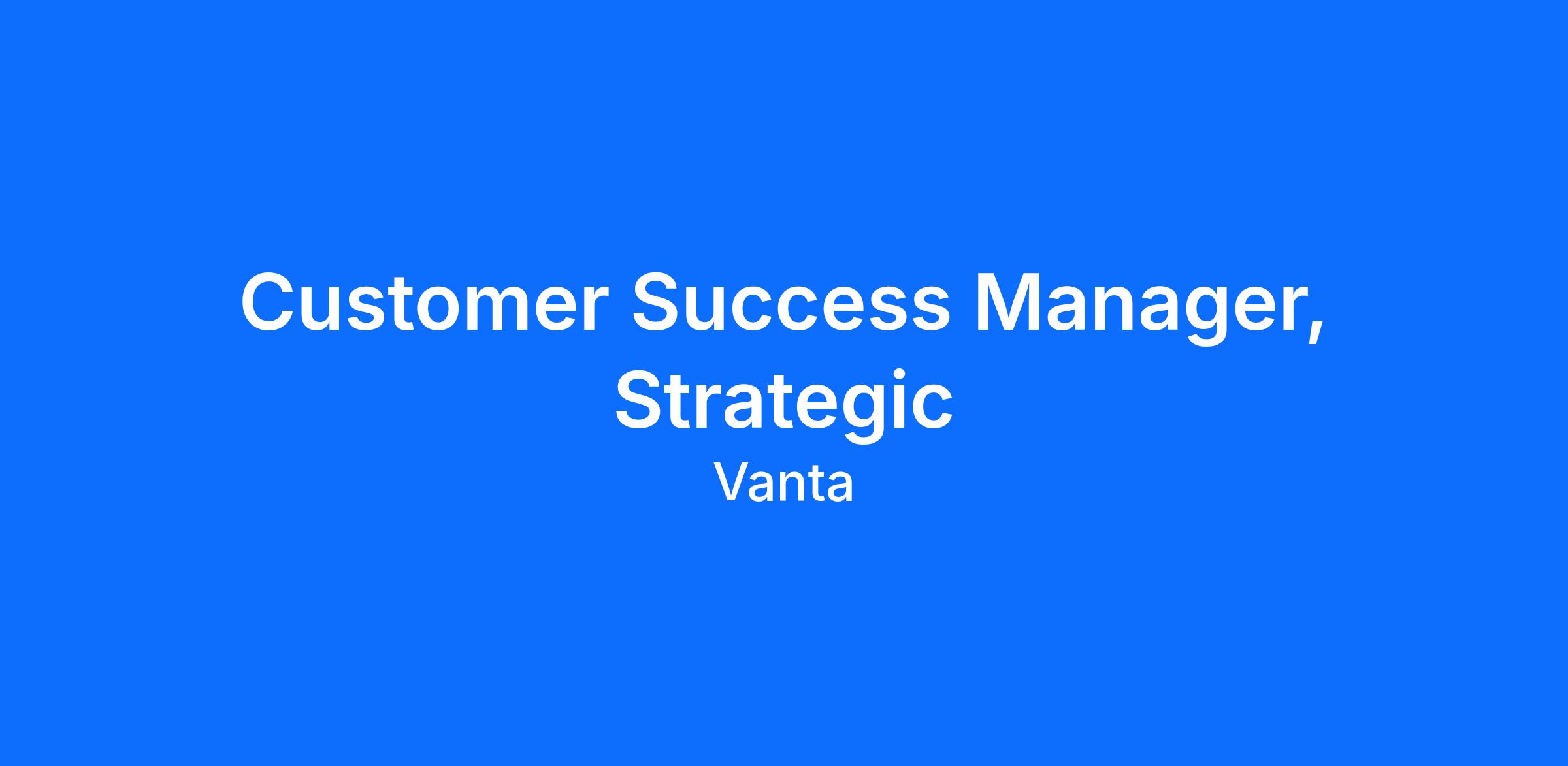 Customer Success Manager, Strategic

Vanta